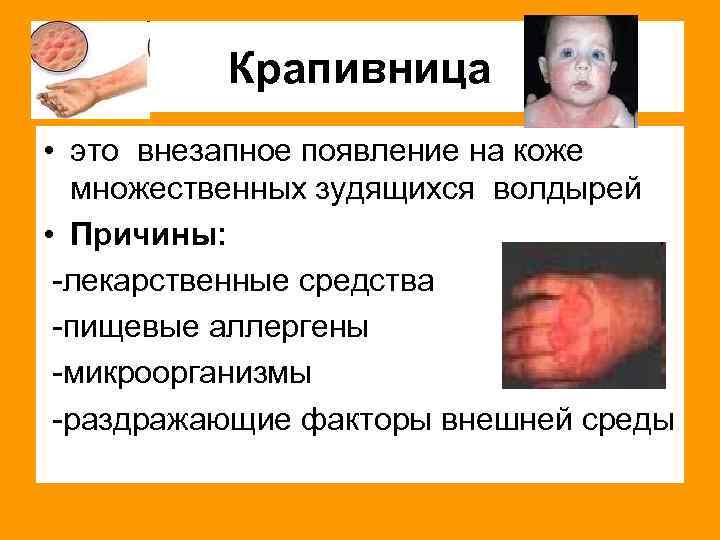 Крапивница

• это внезапное появление на коже множественных зудящихся волдырей

• Причины:

-лекарственные средства

-пищевые аллергены

-микроорганизмы

-раздражающие факторы внешней среды